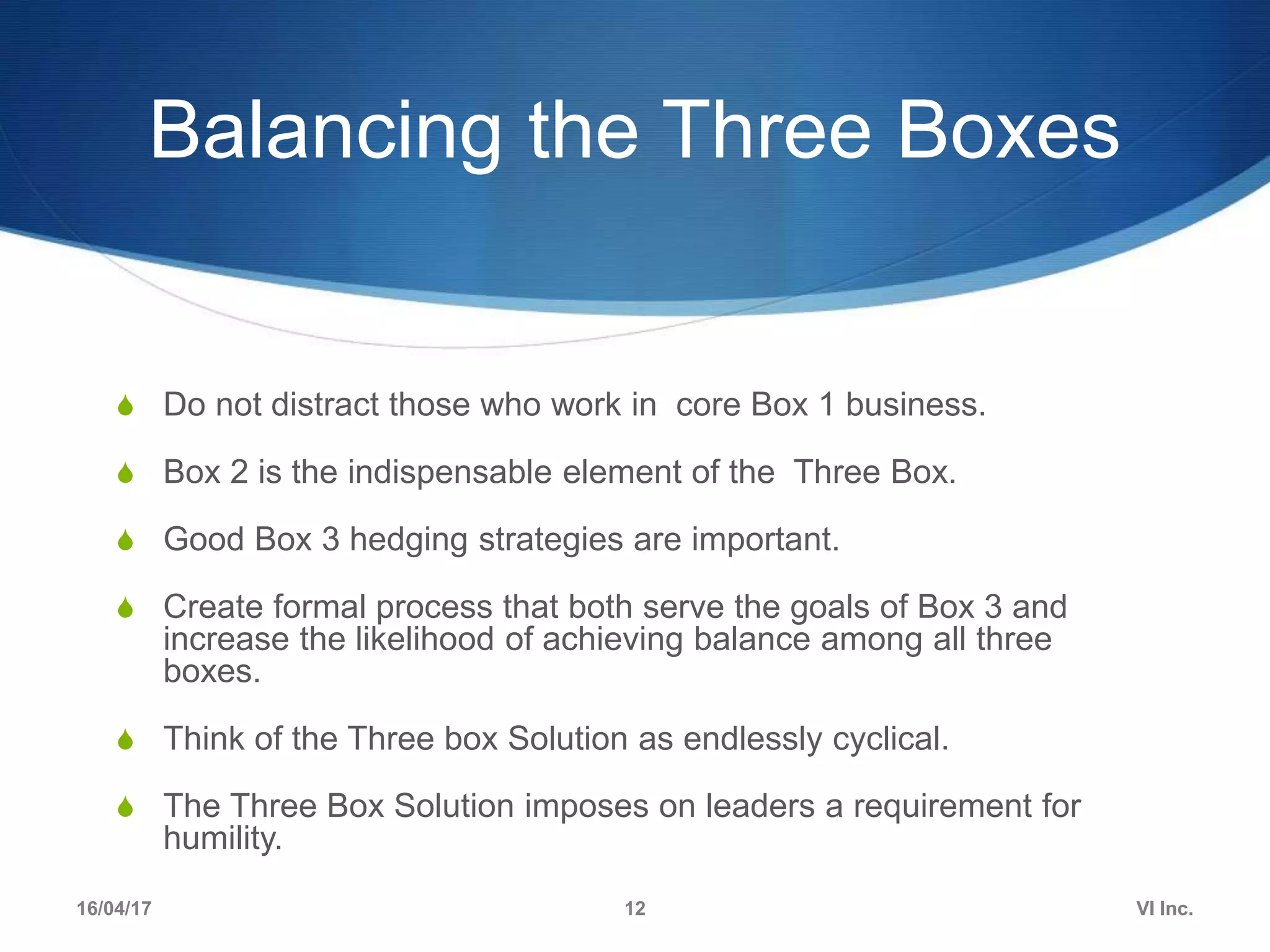 Balancing the Three Boxes

Do not distract those who work in core Box 1 business.

Box 2 is the indispensable element of the Three Box.

Good Box 3 hedging strategies are important.

Create formal process that both serve the goals of Box 3 and increase the likelihood of achieving balance among all three boxes.

Think of the Three box Solution as endlessly cyclical.

The Three Box Solution imposes on leaders a requirement for humility.

16/04/17

12

VI Inc.